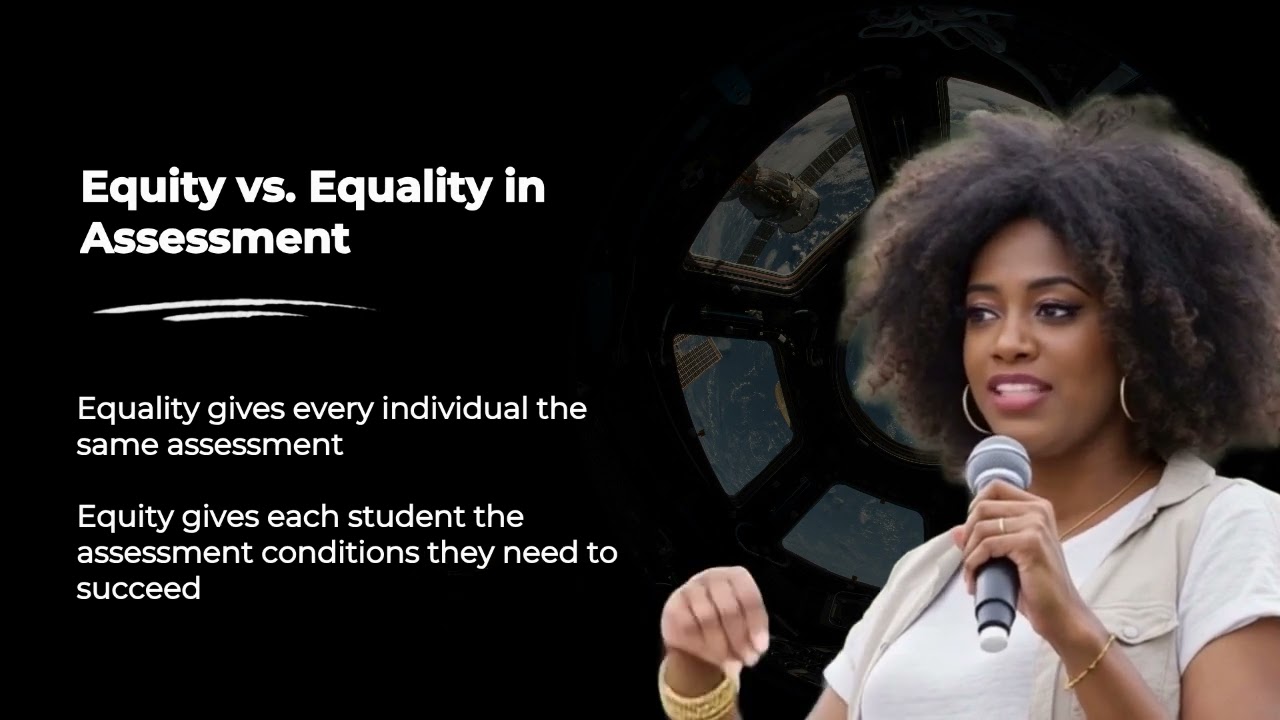 Equity vs. Equality in Assessment

Equality gives every individual the same assessment

Equity gives each student the assessment conditions they need to succeed